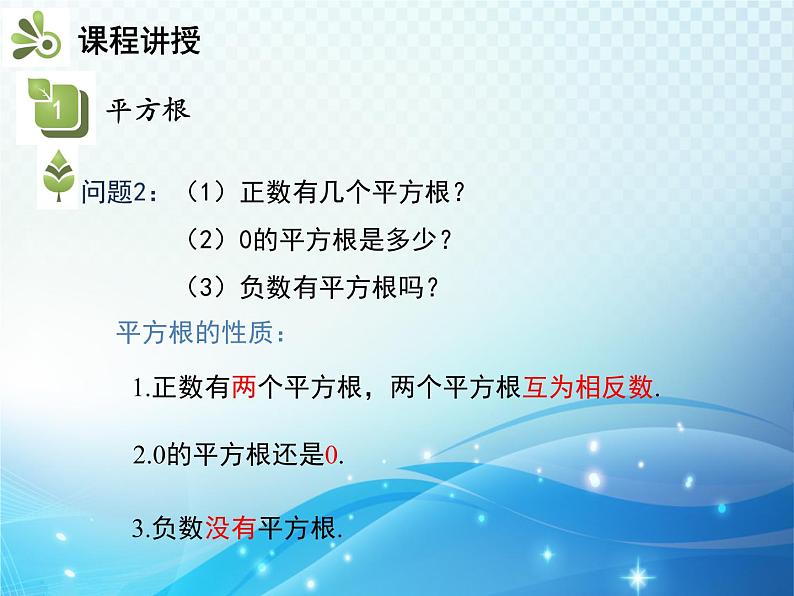 课程讲授

1 平方根

问题2：（1）正数有几个平方根？

（2）0的平方根是多少？

（3）负数有平方根吗？

平方根的性质：

1.正数有两个平方根，两个平方根互为相反数.

2.0的平方根还是0.

3.负数没有平方根.